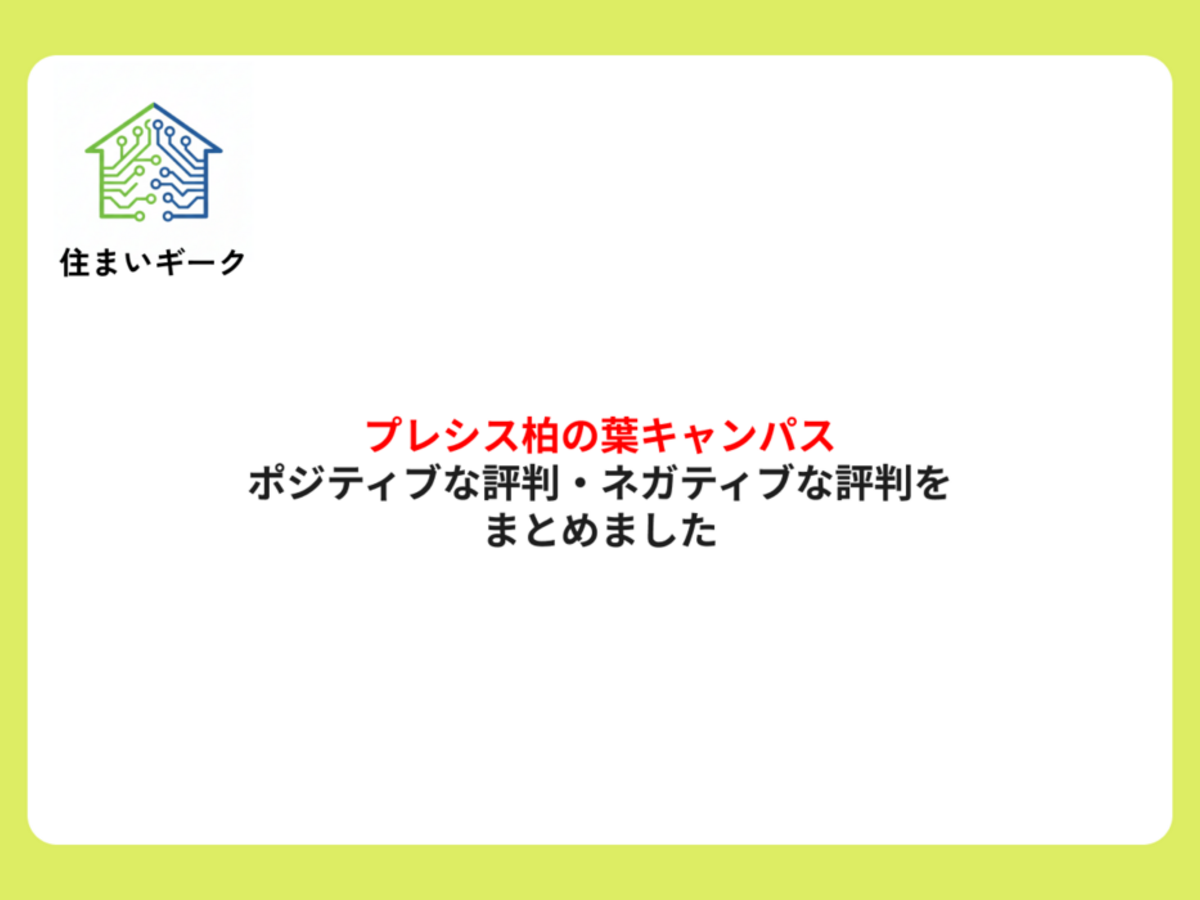 住まいギーク

プレシス柏の葉キャンパス
ポジティブな評判・ネガティブな評判を
まとめました